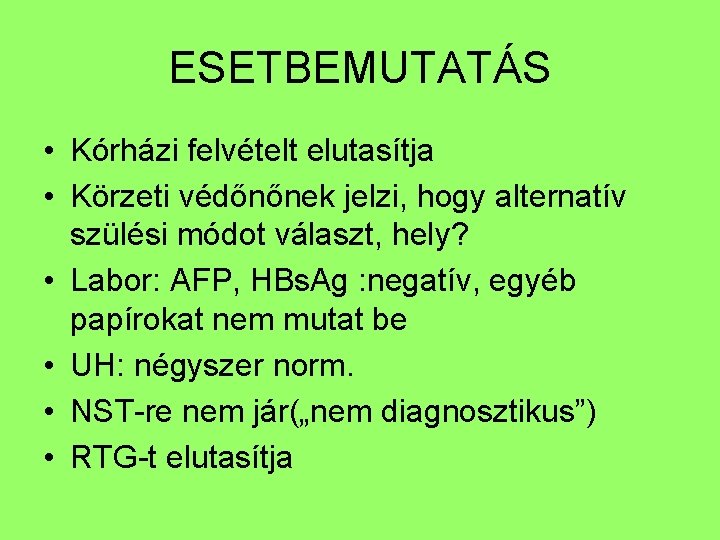 ESETBEMUTATÁS

• Kórházi felvételt elutasítja
• Körzeti védőnőnek jelzi, hogy alternatív szülési módot választ, hely?
• Labor: AFP, HBsAg :negatív, egyéb papírokat nem mutat be
• UH: négyszer norm.
• NST-re nem jár(„nem diagnosztikus”)
• RTG-t elutasítja